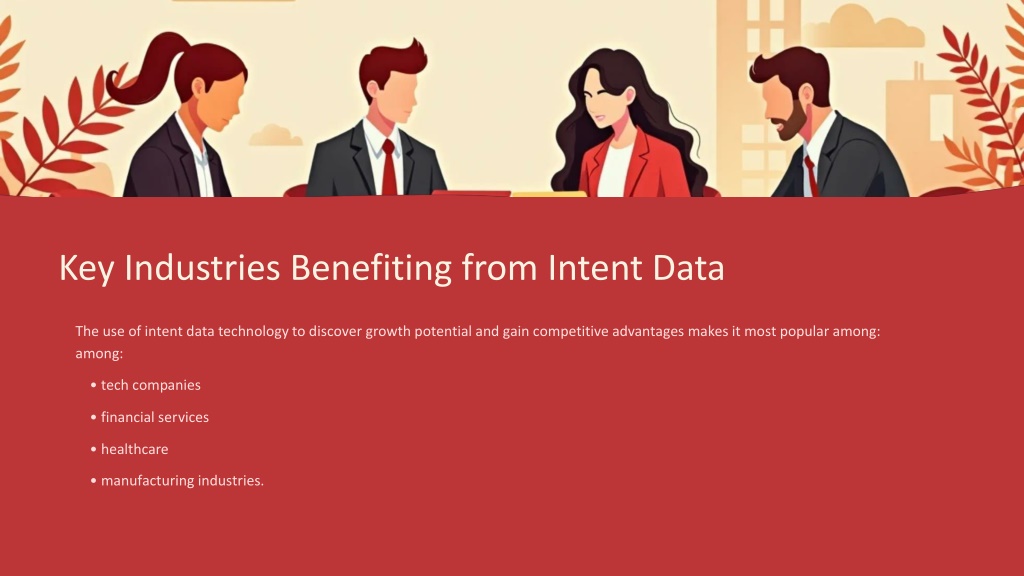 Key Industries Benefiting from Intent Data

The use of intent data technology to discover growth potential and gain competitive advantages makes it most popular among: among:

• tech companies

• financial services

• healthcare

• manufacturing industries.